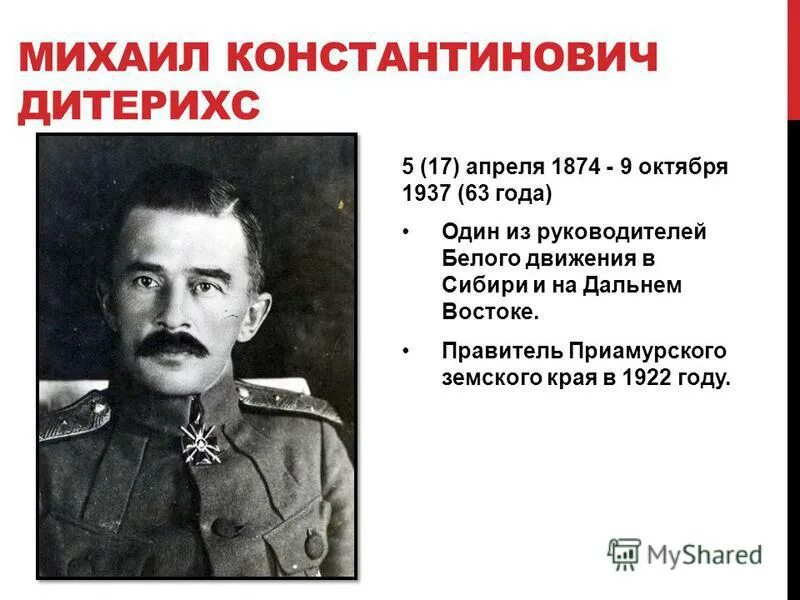 МИХАИЛ КОНСТАНТИНОВИЧ ДИТЕРИХС

5 (17) апреля 1874 - 9 октября 1937 (63 года)

• Один из руководителей Белого движения в Сибири и на Дальнем Востоке.

• Правитель Приамурского земского края в 1922 году.

MyShared